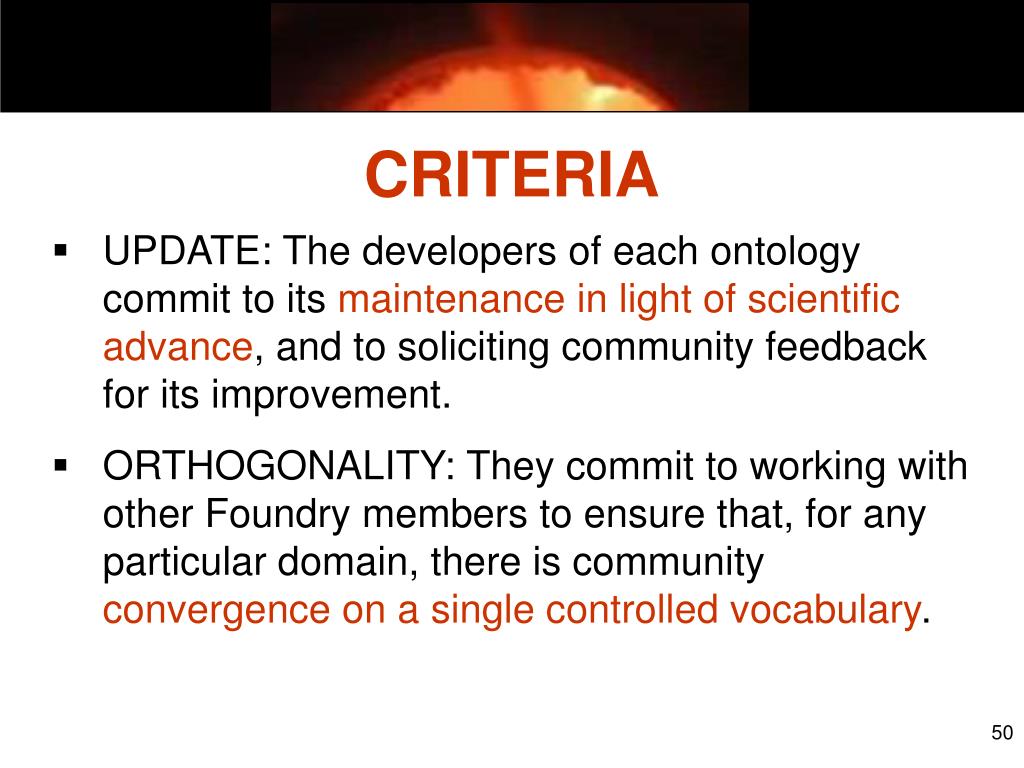 CRITERIA

▪ UPDATE: The developers of each ontology commit to its maintenance in light of scientific advance, and to soliciting community feedback for its improvement.

▪ ORTHOGONALITY: They commit to working with other Foundry members to ensure that, for any particular domain, there is community convergence on a single controlled vocabulary.

50